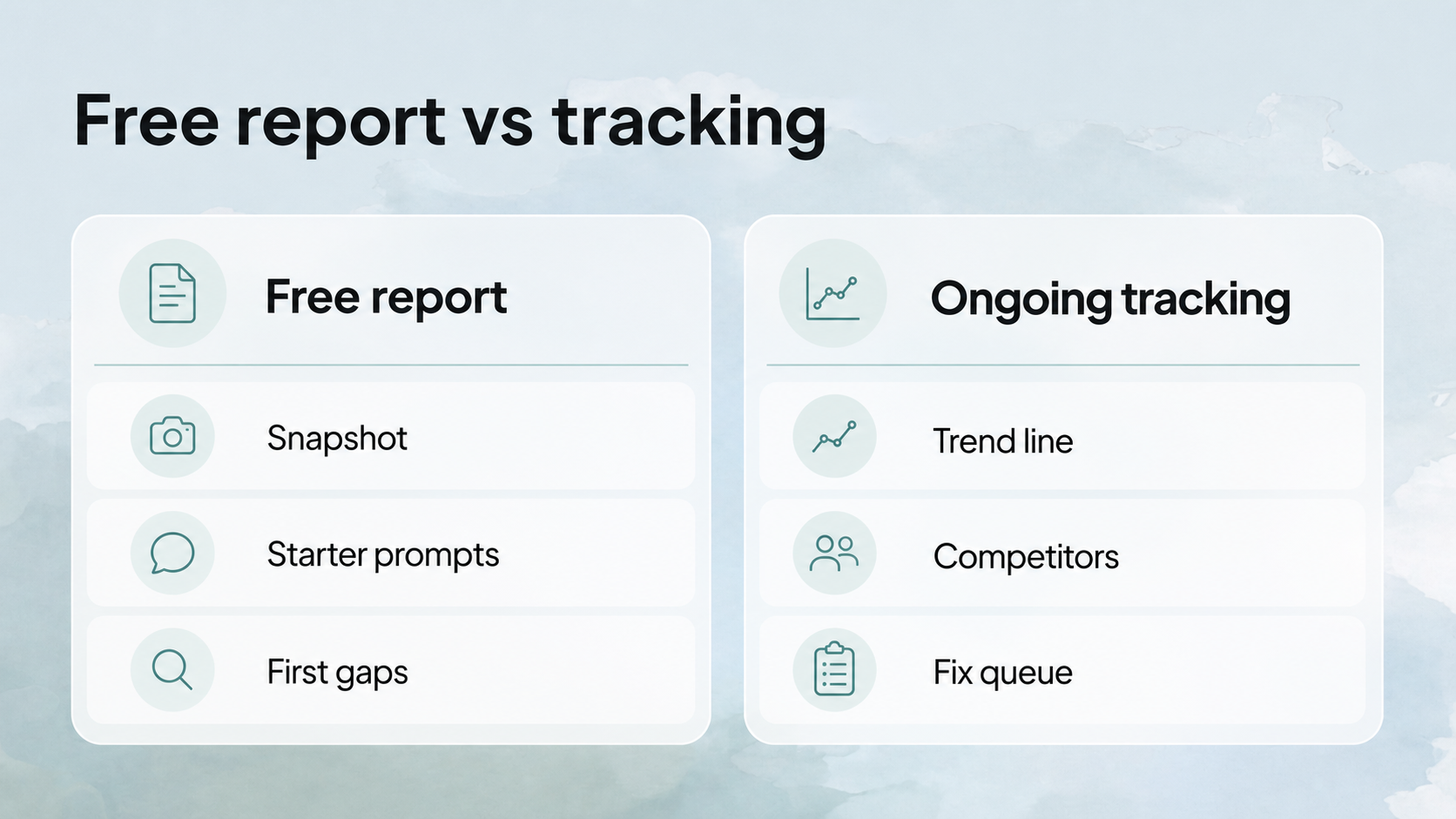 Free report vs tracking

Free report

Snapshot

Starter prompts

First gaps

Ongoing tracking

Trend line

Competitors

Fix queue